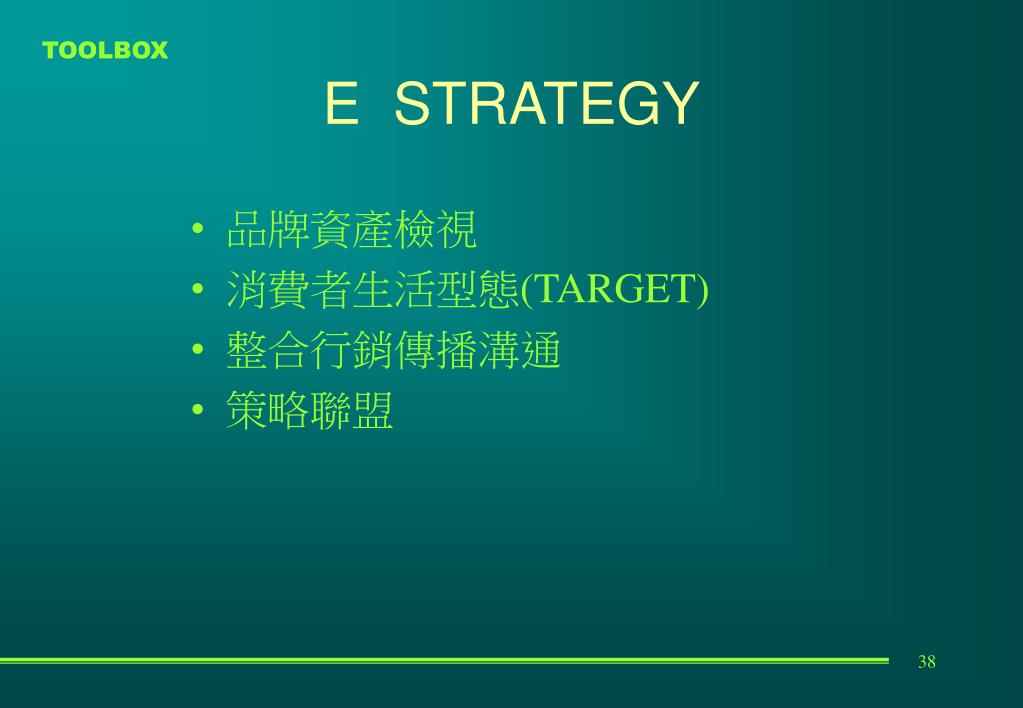 TOOLBOX

E STRATEGY

• 品牌資產檢視
• 消費者生活型態(TARGET)
• 整合行銷傳播溝通
• 策略聯盟

38